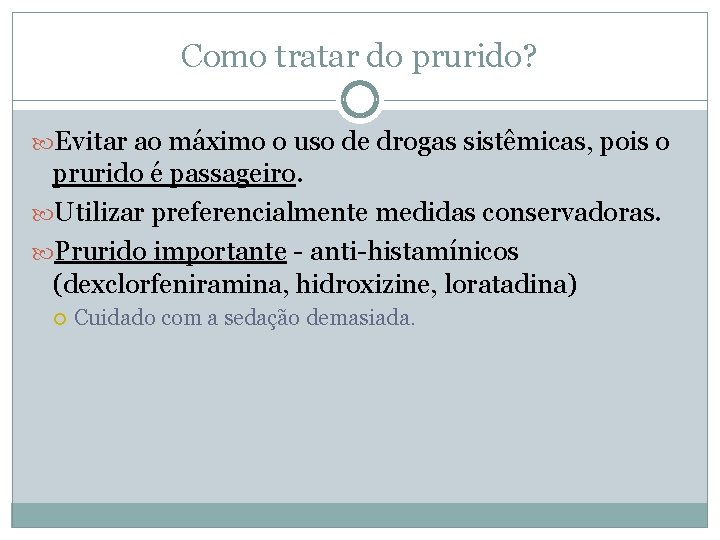 Como tratar do prurido?

Evitar ao máximo o uso de drogas sistêmicas, pois o prurido é passageiro.

Utilizar preferencialmente medidas conservadoras.

Prurido importante - anti-histamínicos (dexclorfeniramina, hidroxizine, loratadina)

Cuidado com a sedação demasiada.